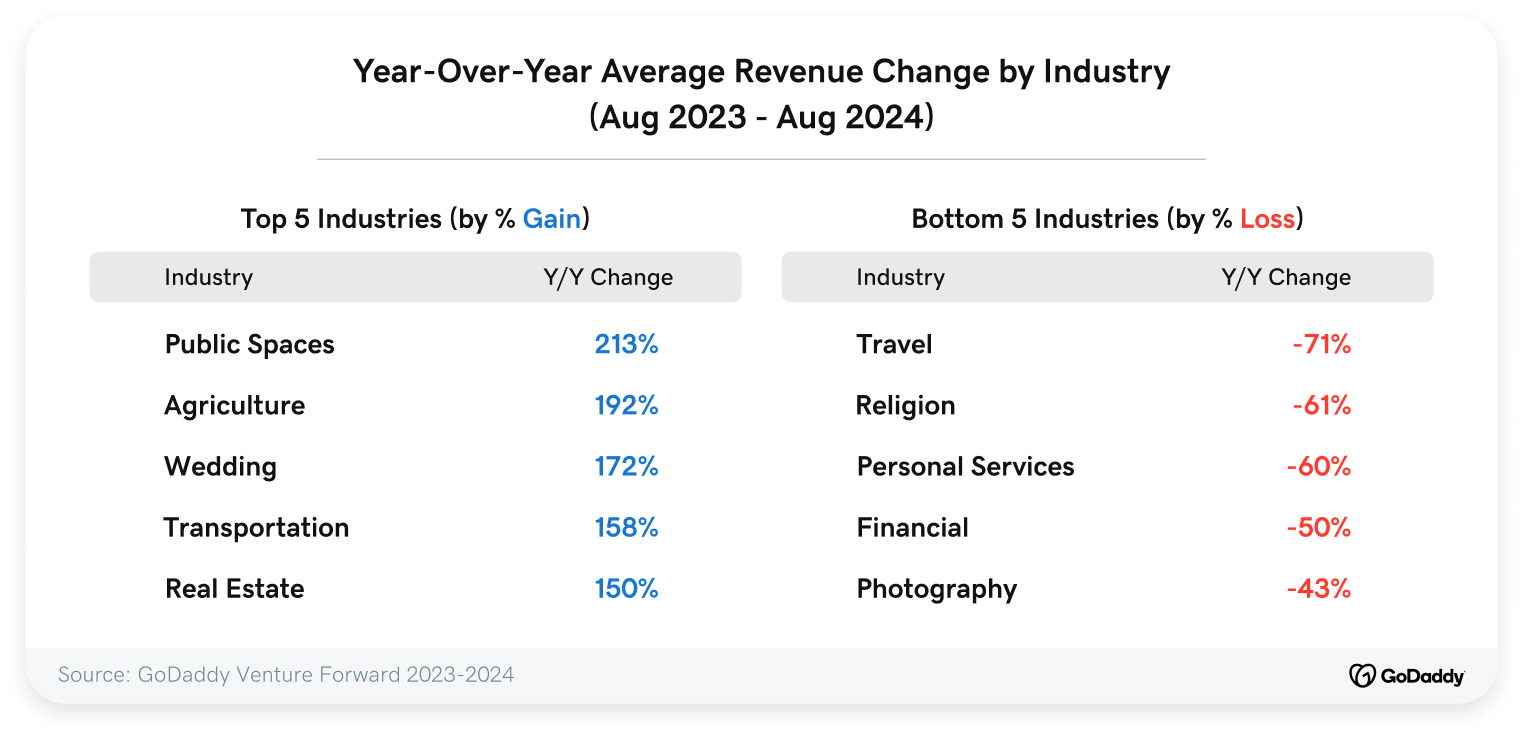 Year-Over-Year Average Revenue Change by Industry
(Aug 2023 - Aug 2024)

Top 5 Industries (by % Gain)

| Industry | Y/Y Change |
|---|---|
| Public Spaces | 213% |
| Agriculture | 192% |
| Wedding | 172% |
| Transportation | 158% |
| Real Estate | 150% |

Bottom 5 Industries (by % Loss)

| Industry | Y/Y Change |
|---|---|
| Travel | -71% |
| Religion | -61% |
| Personal Services | -60% |
| Financial | -50% |
| Photography | -43% |

Source: GoDaddy Venture Forward 2023-2024

GoDaddy